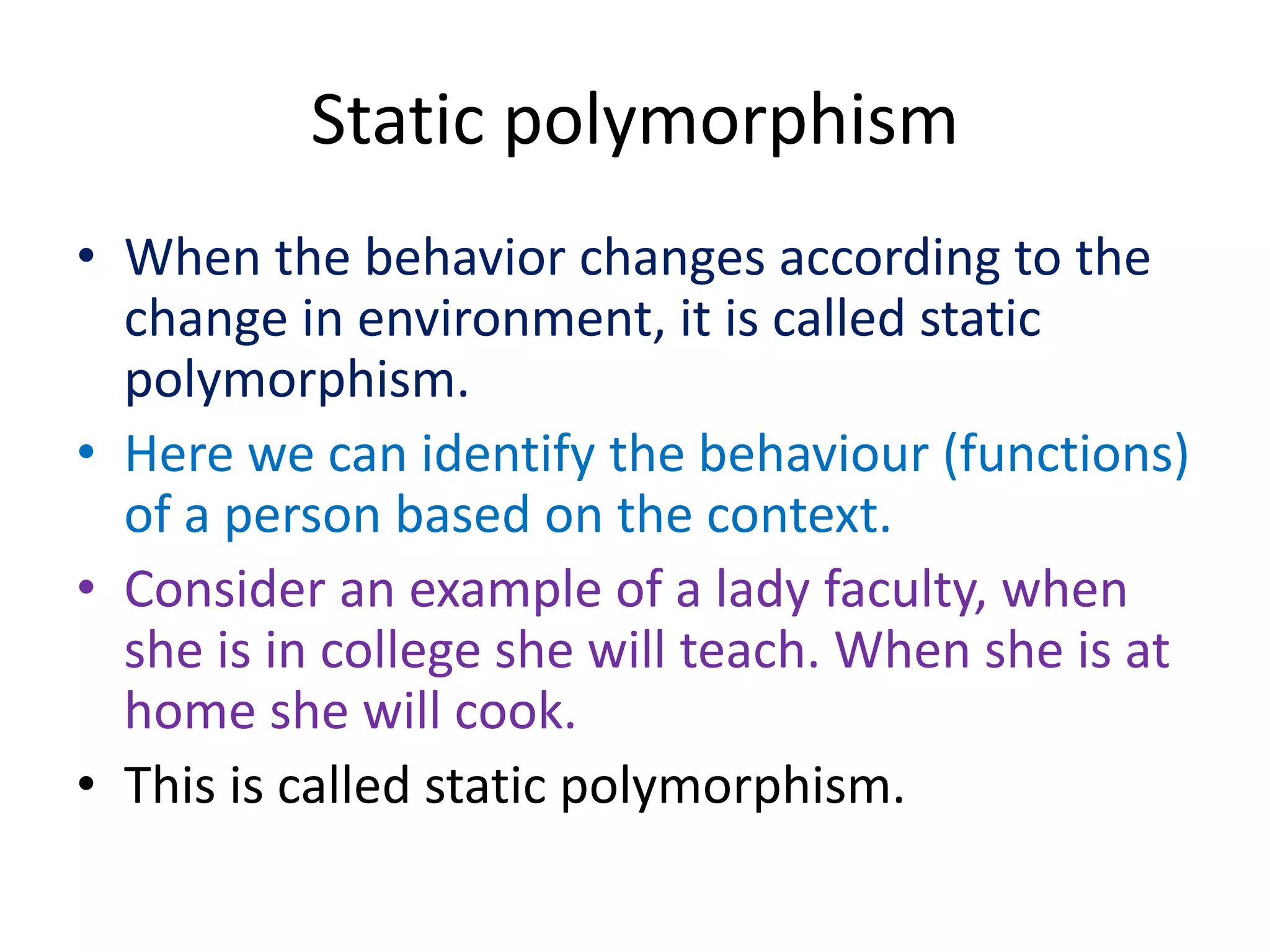 Static polymorphism

• When the behavior changes according to the change in environment, it is called static polymorphism.
• Here we can identify the behaviour (functions) of a person based on the context.
• Consider an example of a lady faculty, when she is in college she will teach. When she is at home she will cook.
• This is called static polymorphism.